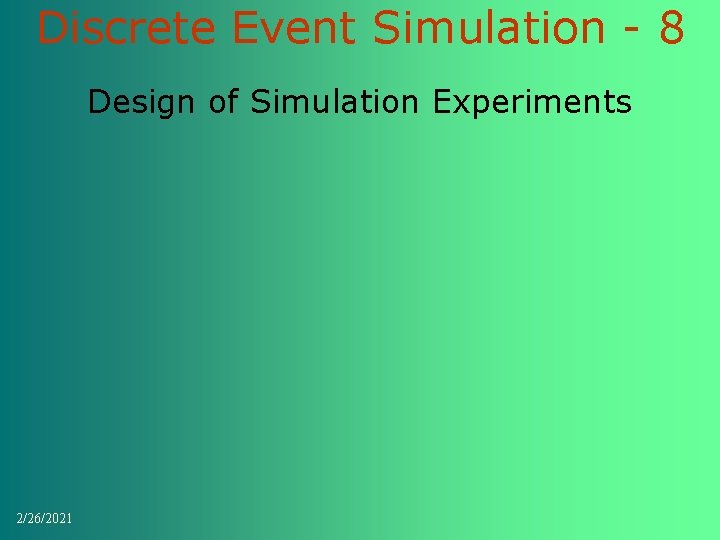 Discrete Event Simulation - 8

Design of Simulation Experiments

2/26/2021